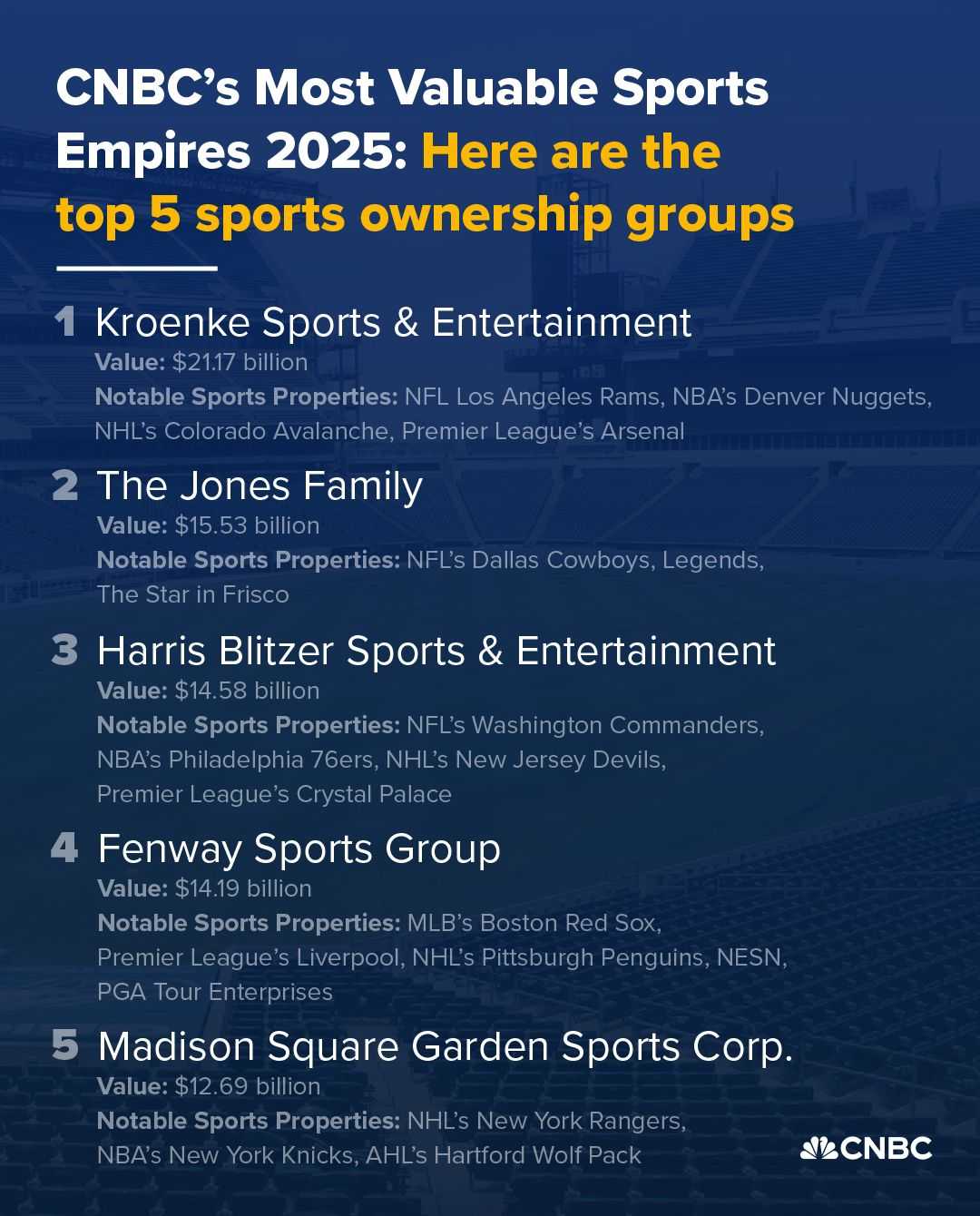 CNBC's Most Valuable Sports Empires 2025: Here are the top 5 sports ownership groups

1 Kroenke Sports & Entertainment
Value: $21.17 billion
Notable Sports Properties: NFL Los Angeles Rams, NBA's Denver Nuggets, NHL's Colorado Avalanche, Premier League's Arsenal

2 The Jones Family
Value: $15.53 billion
Notable Sports Properties: NFL's Dallas Cowboys, Legends, The Star in Frisco

3 Harris Blitzer Sports & Entertainment
Value: $14.58 billion
Notable Sports Properties: NFL's Washington Commanders, NBA's Philadelphia 76ers, NHL's New Jersey Devils, Premier League's Crystal Palace

4 Fenway Sports Group
Value: $14.19 billion
Notable Sports Properties: MLB's Boston Red Sox, Premier League's Liverpool, NHL's Pittsburgh Penguins, NESN, PGA Tour Enterprises

5 Madison Square Garden Sports Corp.
Value: $12.69 billion
Notable Sports Properties: NHL's New York Rangers, NBA's New York Knicks, AHL's Hartford Wolf Pack

CNBC